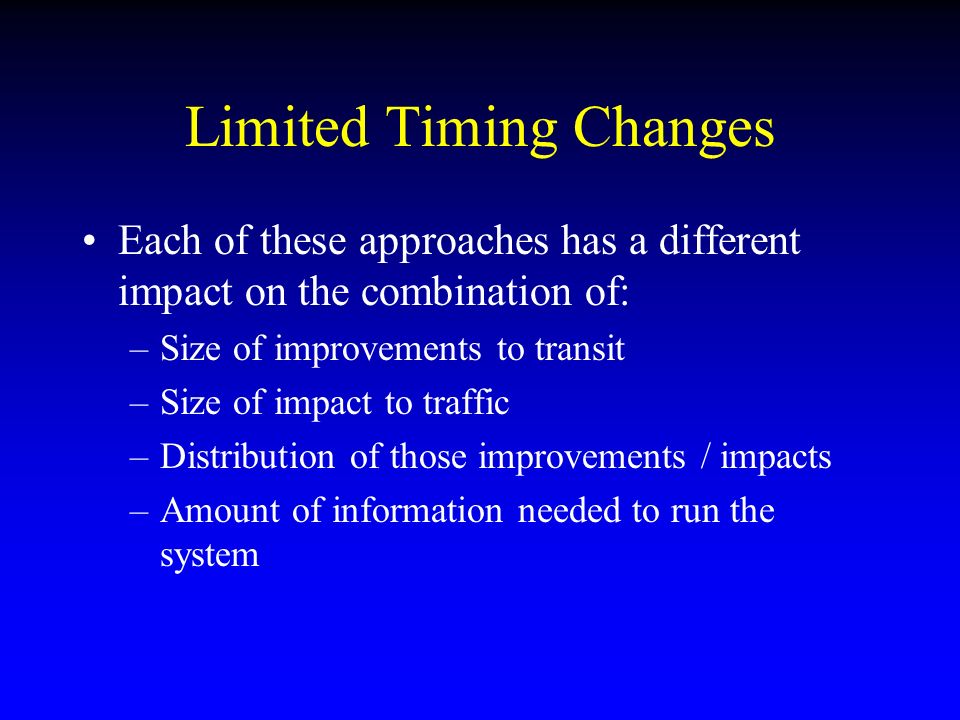 Limited Timing Changes

• Each of these approaches has a different impact on the combination of:

– Size of improvements to transit

– Size of impact to traffic

– Distribution of those improvements / impacts

– Amount of information needed to run the system